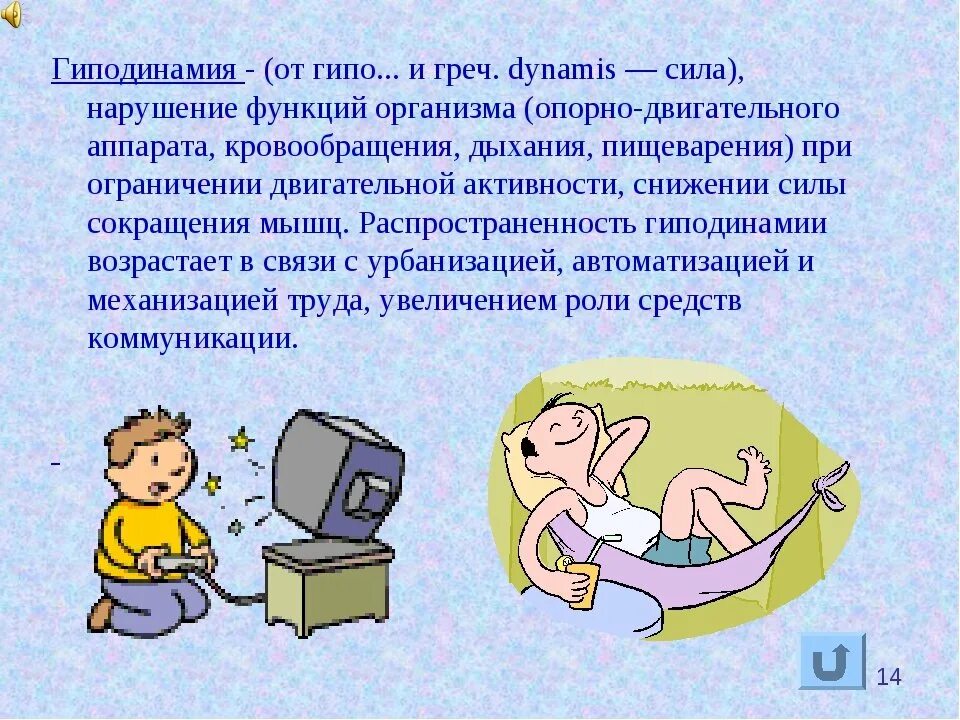 Гиподинамия - (от гипо... и греч. dynamis — сила), нарушение функций организма (опорно-двигательного аппарата, кровообращения, дыхания, пищеварения) при ограничении двигательной активности, снижении силы сокращения мышц. Распространенность гиподинамии возрастает в связи с урбанизацией, автоматизацией и механизацией труда, увеличением роли средств коммуникации.

-

14